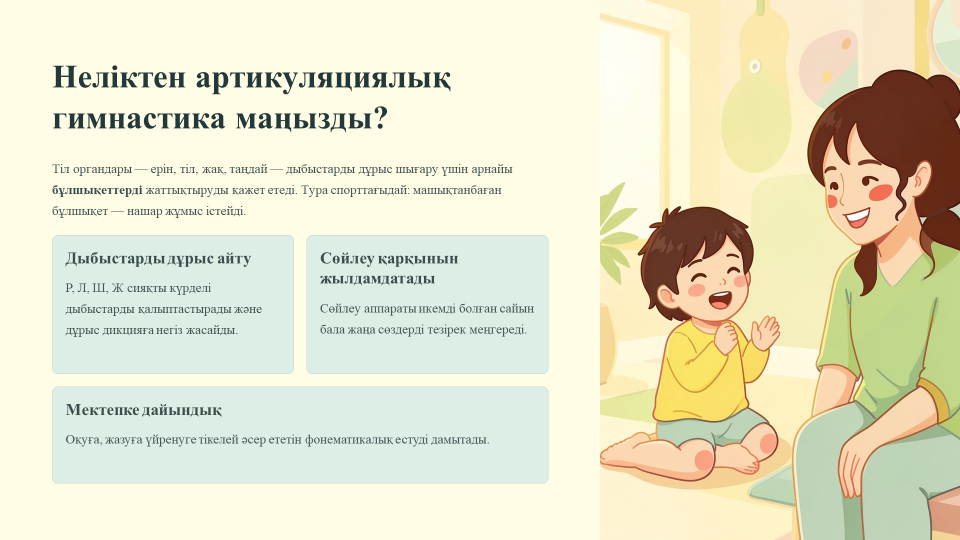 Неліктен артикуляциялық гимнастика маңызды?

Тіл органдары — ерін, тіл, жақ, таңдай — дыбыстарды дұрыс шығару үшін арнайы бұлшықеттерді жаттықтыруды қажет етеді. Тура спорттағыдай: машықтанбаған бұлшықет — нашар жұмыс істейді.

Дыбыстарды дұрыс айту

Р, Л, Ш, Ж сияқты күрделі дыбыстарды қалыптастырады және дұрыс дикцияға негіз жасайды.

Сөйлеу қарқынын жылдамдатады

Сөйлеу аппараты икемді болған сайын бала жаңа сөздерді тезірек меңгереді.

Мектепке дайындық

Оқуға, жазуға үйренуге тікелей әсер ететін фонематикалық естуді дамытады.